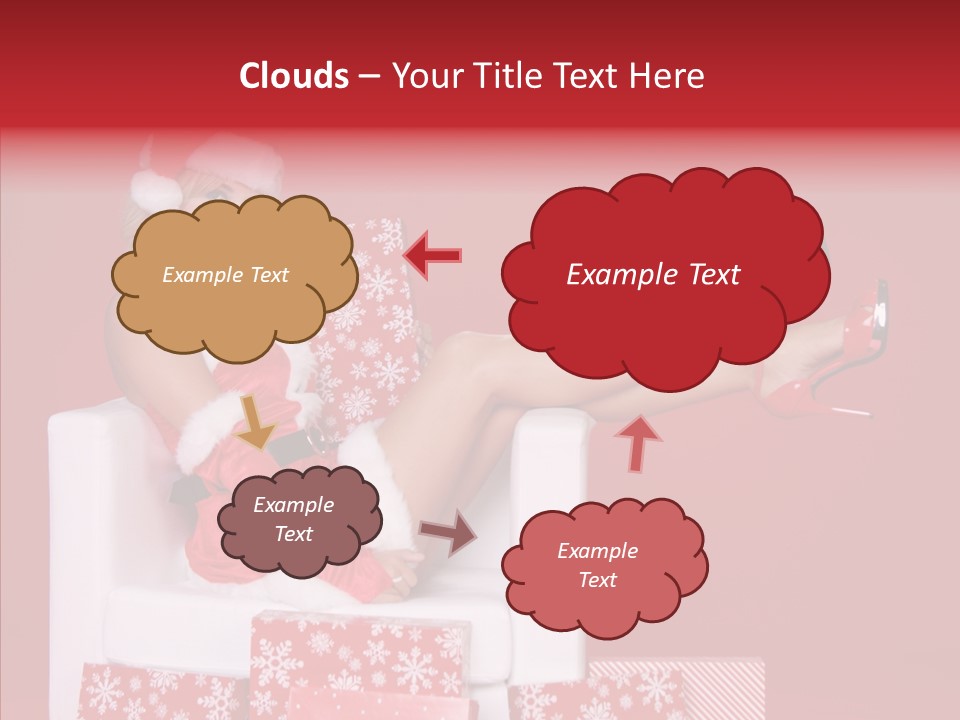 Clouds – Your Title Text Here

Example Text

Example Text

Example Text

Example Text